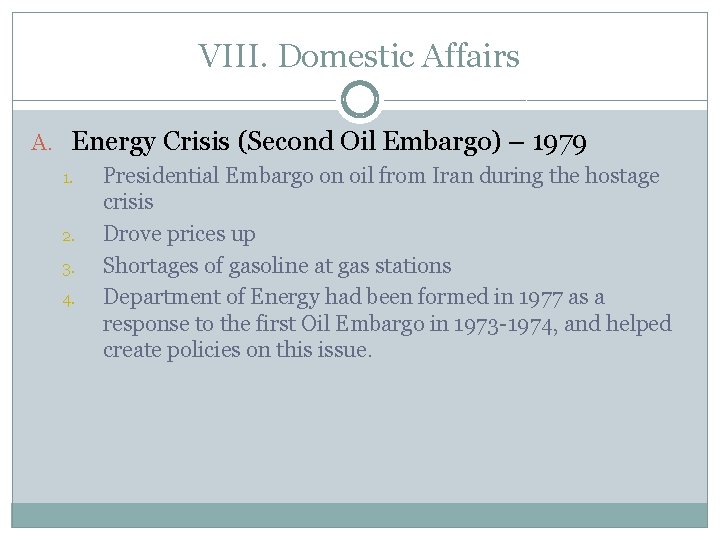 VIII. Domestic Affairs

A. Energy Crisis (Second Oil Embargo) – 1979

1. Presidential Embargo on oil from Iran during the hostage crisis
2. Drove prices up
3. Shortages of gasoline at gas stations
4. Department of Energy had been formed in 1977 as a response to the first Oil Embargo in 1973-1974, and helped create policies on this issue.